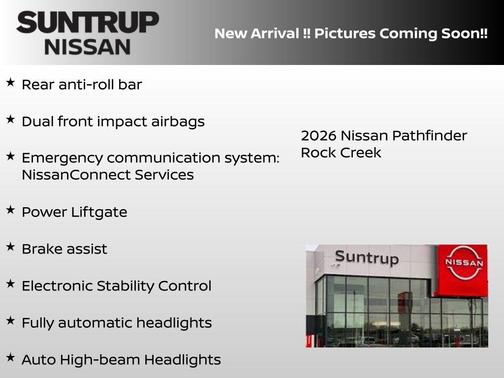 SUNTRUP
NISSAN

New Arrival !! Pictures Coming Soon!!

★ Rear anti-roll bar

★ Dual front impact airbags

★ Emergency communication system: NissanConnect Services

★ Power Liftgate

★ Brake assist

★ Electronic Stability Control

★ Fully automatic headlights

★ Auto High-beam Headlights

2026 Nissan Pathfinder
Rock Creek

Suntrup

NISSAN